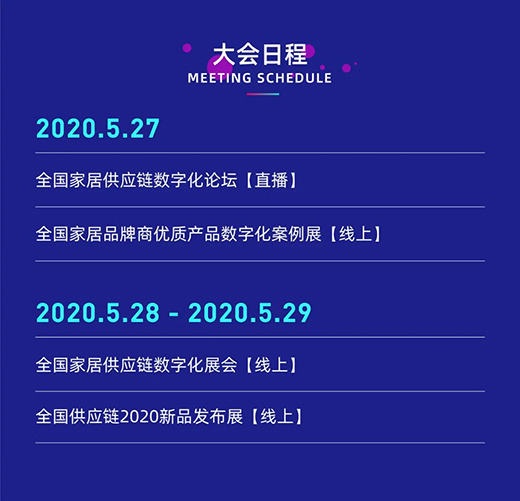 大会日程
MEETING SCHEDULE

2020.5.27

全国家居供应链数字化论坛【直播】

全国家居品牌商优质产品数字化案例展【线上】

2020.5.28 - 2020.5.29

全国家居供应链数字化展会【线上】

全国供应链2020新品发布展【线上】